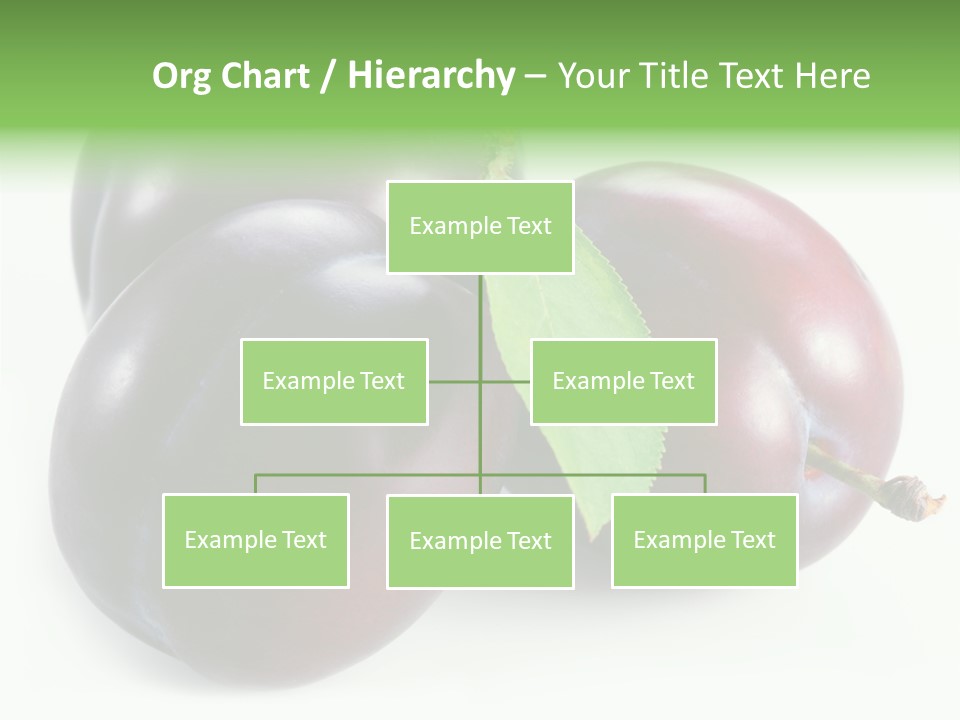 Org Chart / Hierarchy – Your Title Text Here

Example Text

Example Text

Example Text

Example Text

Example Text

Example Text